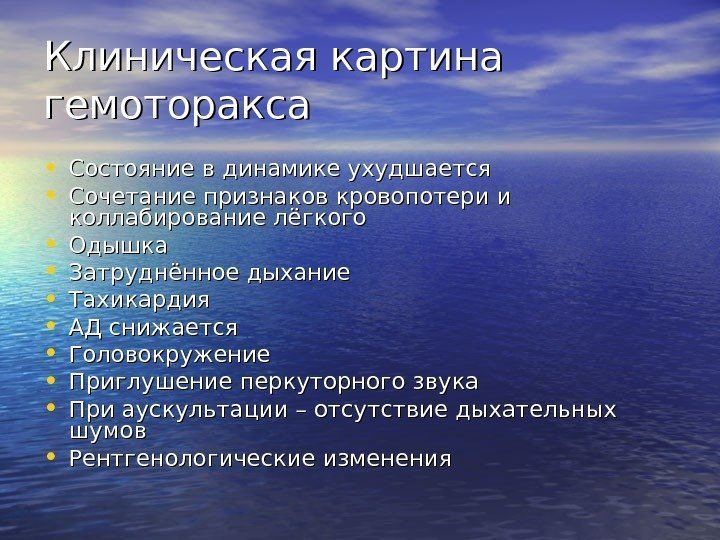 Клиническая картина гемоторакса

• Состояние в динамике ухудшается
• Сочетание признаков кровопотери и коллабирование лёгкого
• Одышка
• Затруднённое дыхание
• Тахикардия
• АД снижается
• Головокружение
• Приглушение перкуторного звука
• При аускультации – отсутствие дыхательных шумов
• Рентгенологические изменения